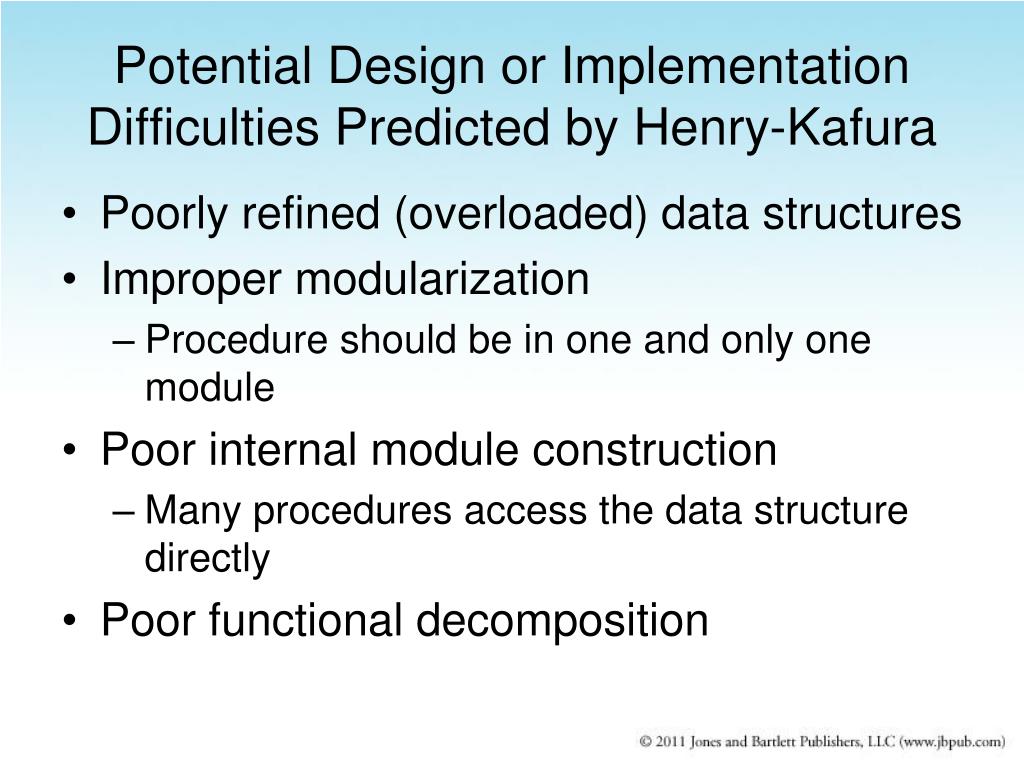 Potential Design or Implementation Difficulties Predicted by Henry-Kafura

• Poorly refined (overloaded) data structures
• Improper modularization
– Procedure should be in one and only one module
• Poor internal module construction
– Many procedures access the data structure directly
• Poor functional decomposition

© 2011 Jones and Bartlett Publishers, LLC (www.jbpub.com)